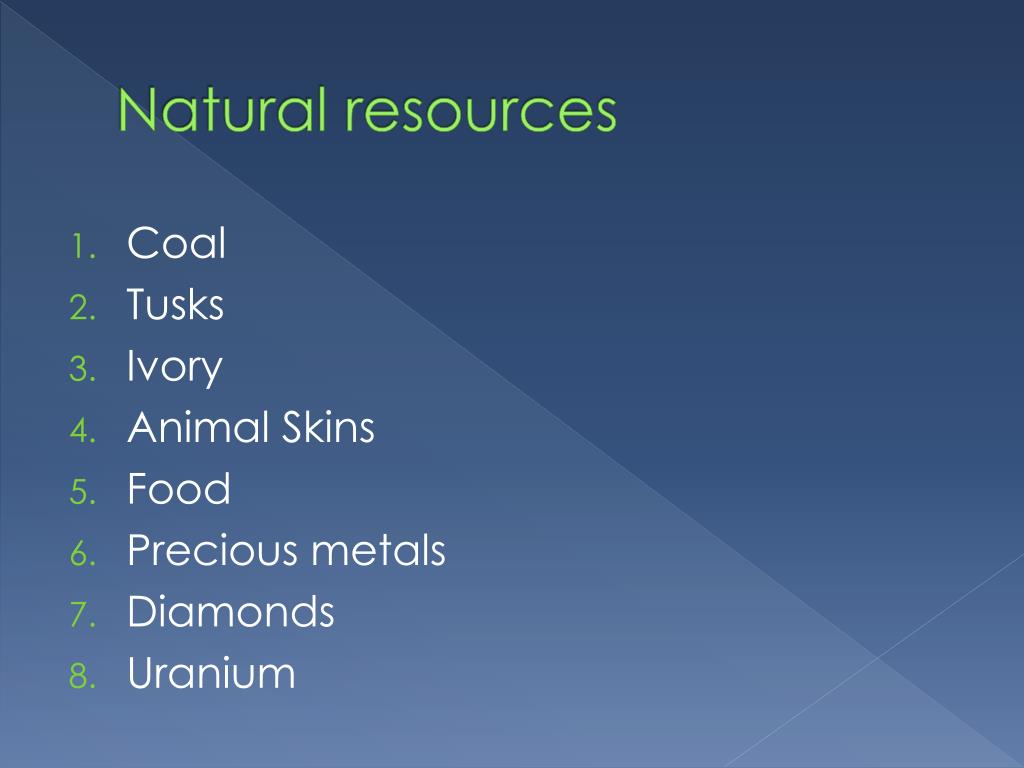 Natural resources

1. Coal
2. Tusks
3. Ivory
4. Animal Skins
5. Food
6. Precious metals
7. Diamonds
8. Uranium